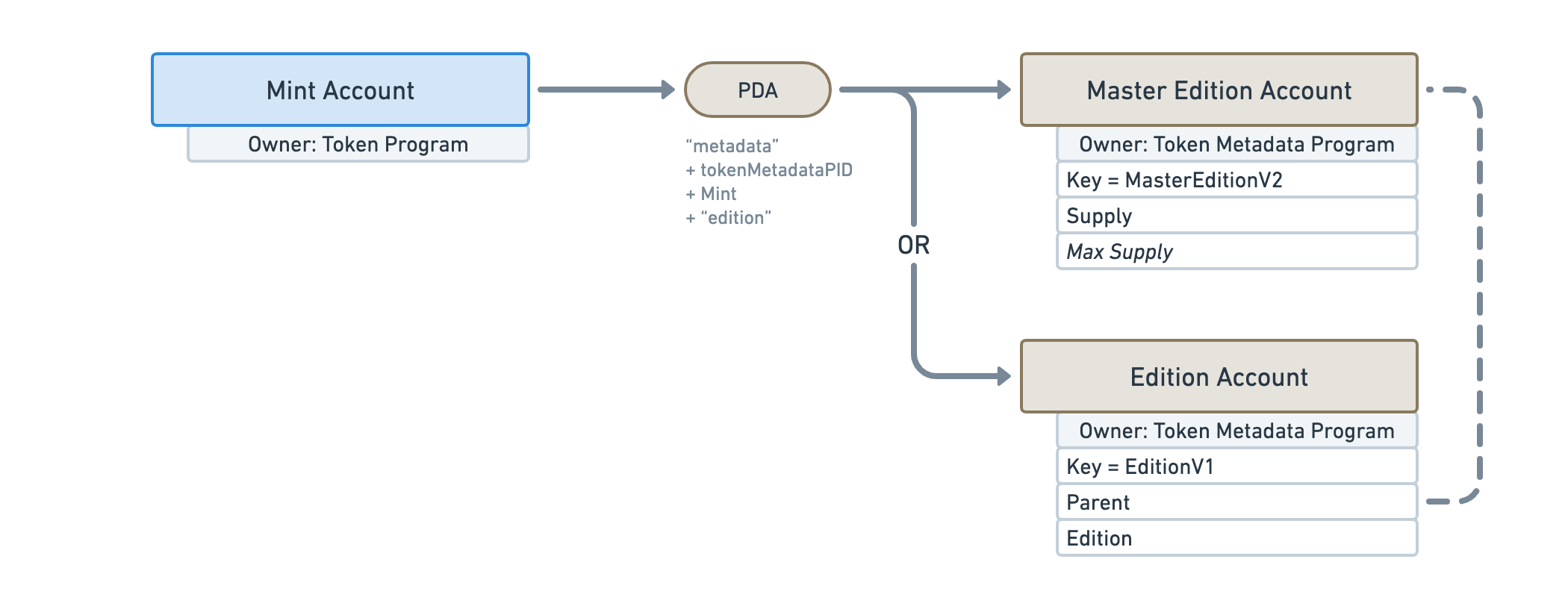 Mint Account
Owner: Token Program

PDA
“metadata”
+ tokenMetadataPID
+ Mint
+ “edition”

OR

Master Edition Account
Owner: Token Metadata Program
Key = MasterEditionV2
Supply
Max Supply

Edition Account
Owner: Token Metadata Program
Key = EditionV1
Parent
Edition